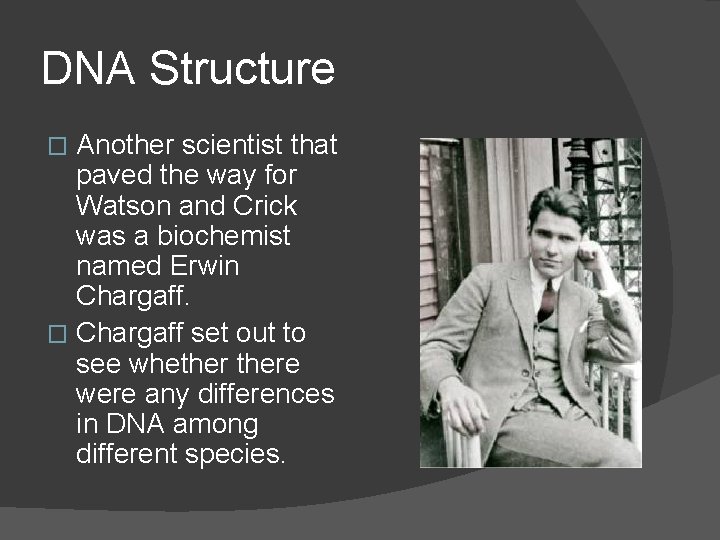 DNA Structure

□ Another scientist that paved the way for Watson and Crick was a biochemist named Erwin Chargaff.

□ Chargaff set out to see whether there were any differences in DNA among different species.